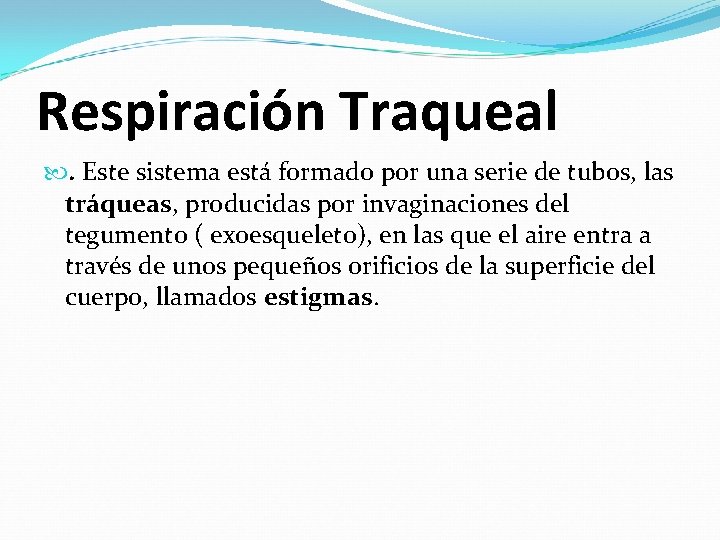 Respiración Traqueal

. Este sistema está formado por una serie de tubos, las tráqueas, producidas por invaginaciones del tegumento ( exoesqueleto), en las que el aire entra a través de unos pequeños orificios de la superficie del cuerpo, llamados estigmas.